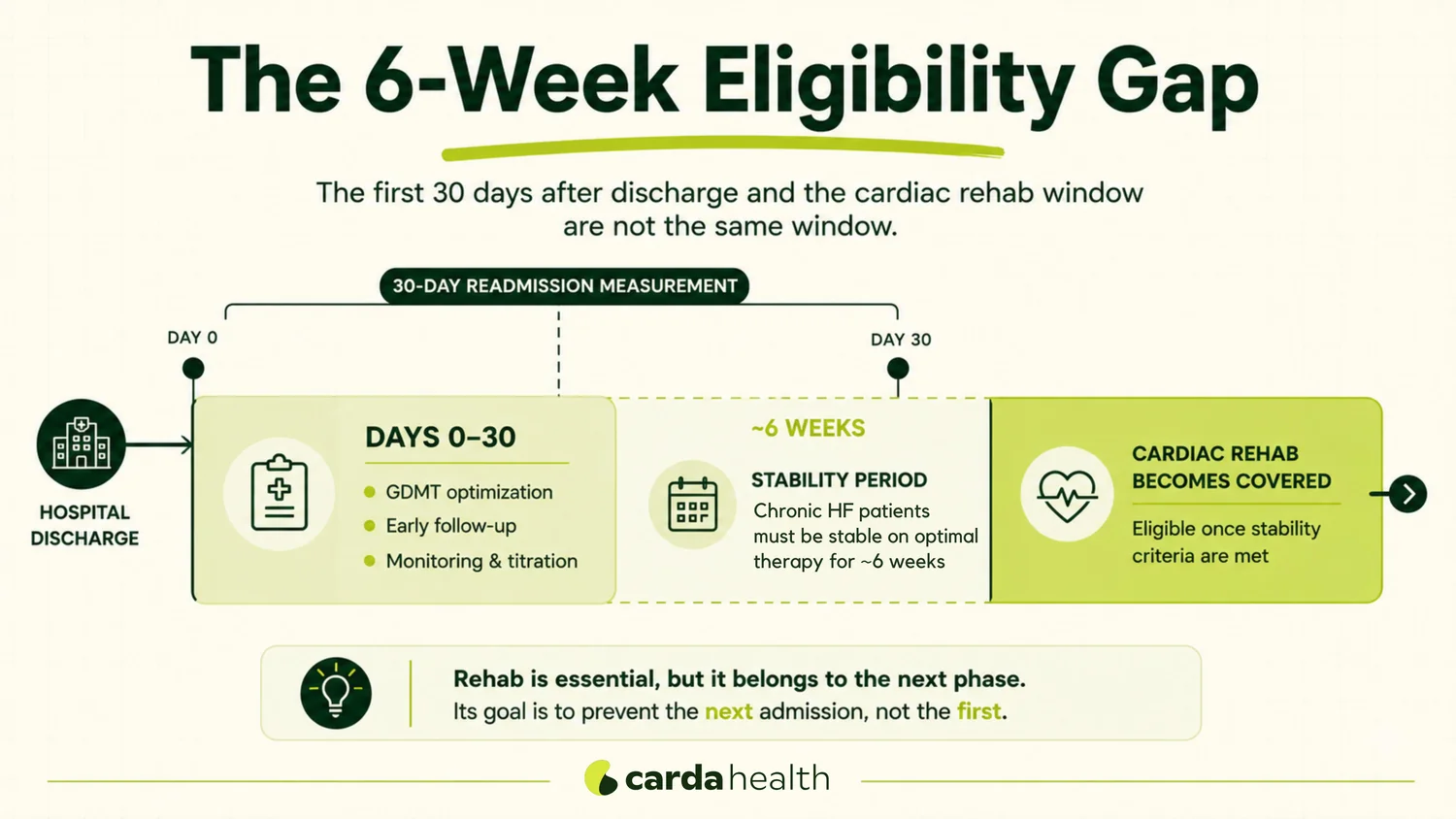 The 6-Week Eligibility Gap

The first 30 days after discharge and the cardiac rehab window are not the same window.

30-DAY READMISSION MEASUREMENT

DAY 0

DAY 30

HOSPITAL DISCHARGE

DAYS 0–30

GDMT optimization

Early follow-up

Monitoring & titration

~6 WEEKS

STABILITY PERIOD

Chronic HF patients must be stable on optimal therapy for ~6 weeks

CARDIAC REHAB BECOMES COVERED

Eligible once stability criteria are met

Rehab is essential, but it belongs to the next phase.
Its goal is to prevent the next admission, not the first.

carda health